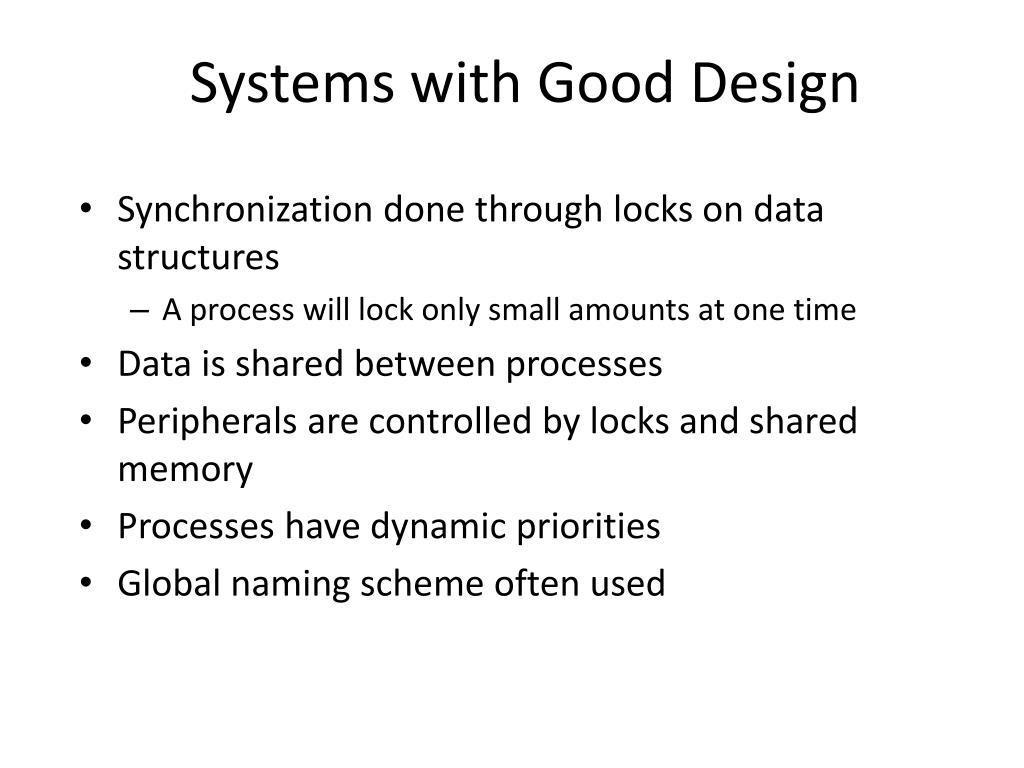 Systems with Good Design

• Synchronization done through locks on data structures
– A process will lock only small amounts at one time
• Data is shared between processes
• Peripherals are controlled by locks and shared memory
• Processes have dynamic priorities
• Global naming scheme often used